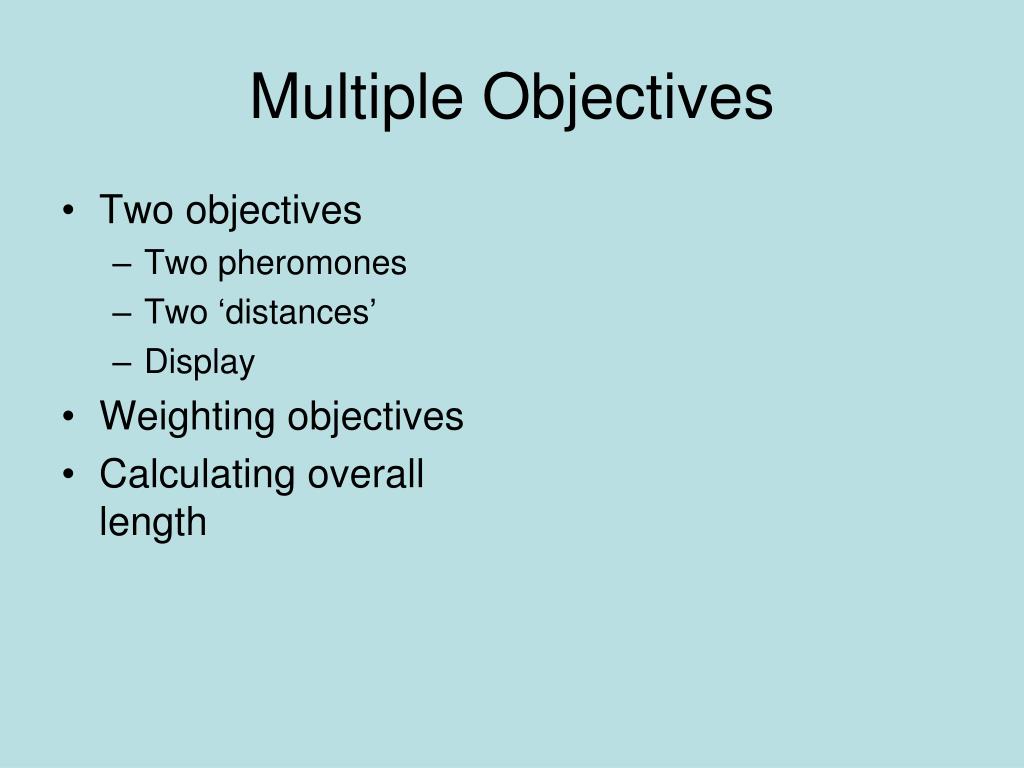 Multiple Objectives

• Two objectives
  – Two pheromones
  – Two ‘distances’
  – Display
• Weighting objectives
• Calculating overall length